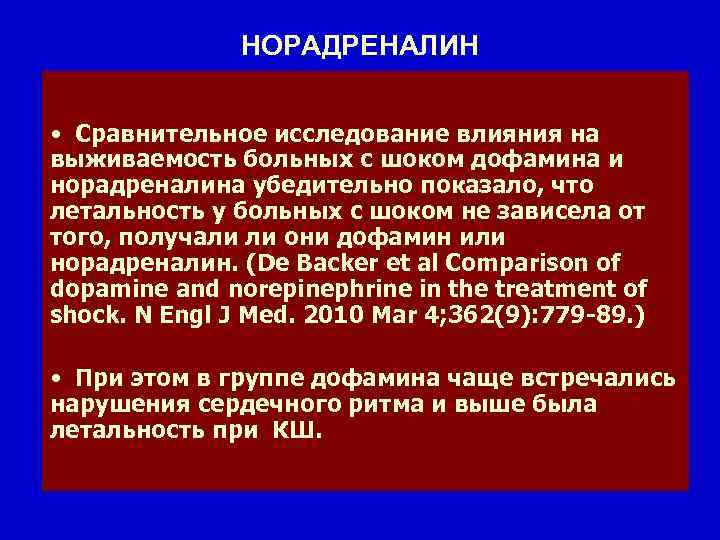 НОРАДРЕНАЛИН

• Сравнительное исследование влияния на выживаемость больных с шоком дофамина и норадреналина убедительно показало, что летальность у больных с шоком не зависела от того, получали ли они дофамин или норадреналин. (De Backer et al Comparison of dopamine and norepinephrine in the treatment of shock. N Engl J Med. 2010 Mar 4;362(9):779-89.)

• При этом в группе дофамина чаще встречались нарушения сердечного ритма и выше была летальность при КШ.